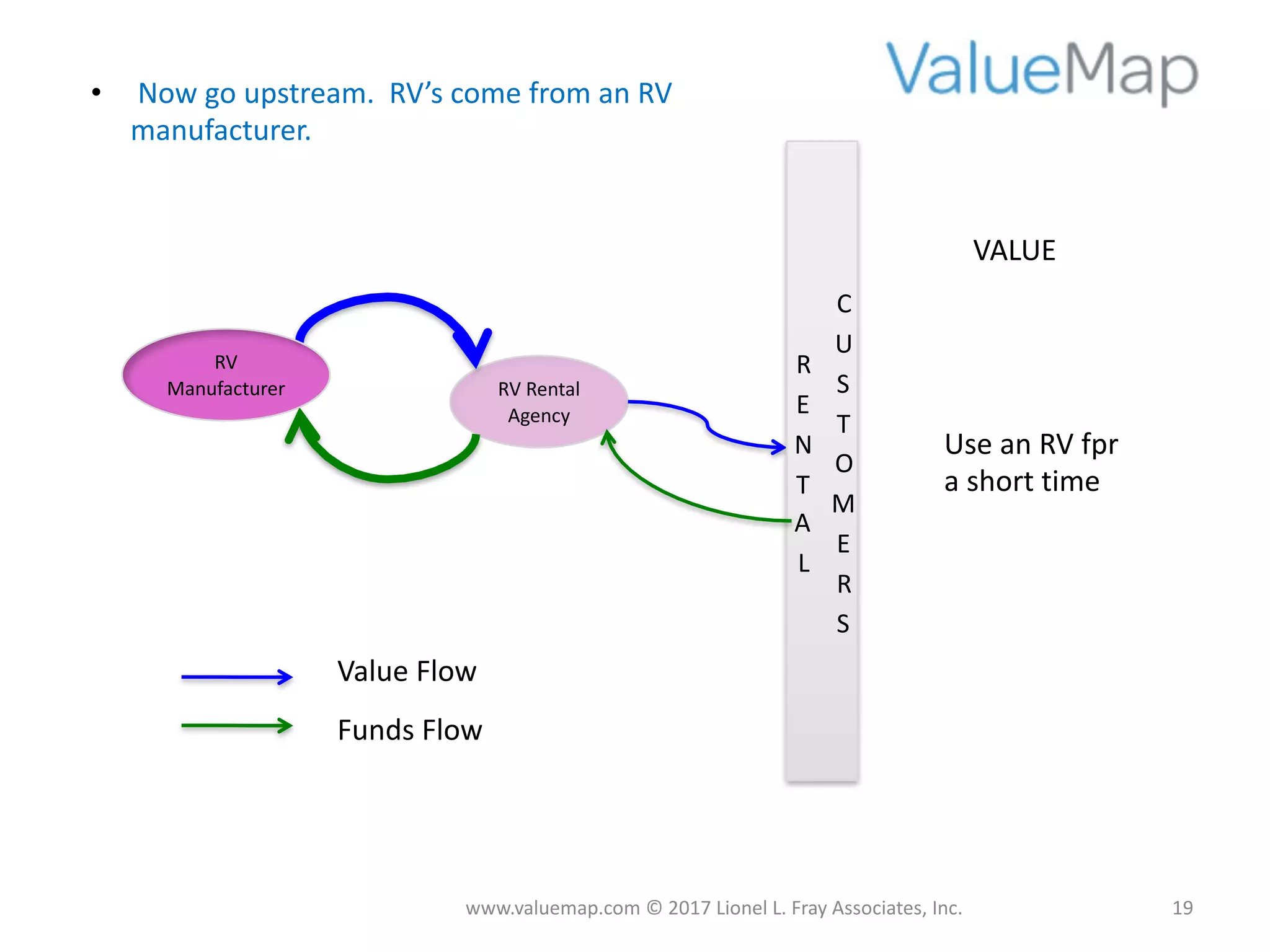 ValueMap

• Now go upstream. RV's come from an RV manufacturer.

RV Manufacturer

RV Rental Agency

RENTAL

CUSTOMERS

VALUE

Use an RV fpr a short time

Value Flow

Funds Flow

www.valuemap.com © 2017 Lionel L. Fray Associates, Inc.

19